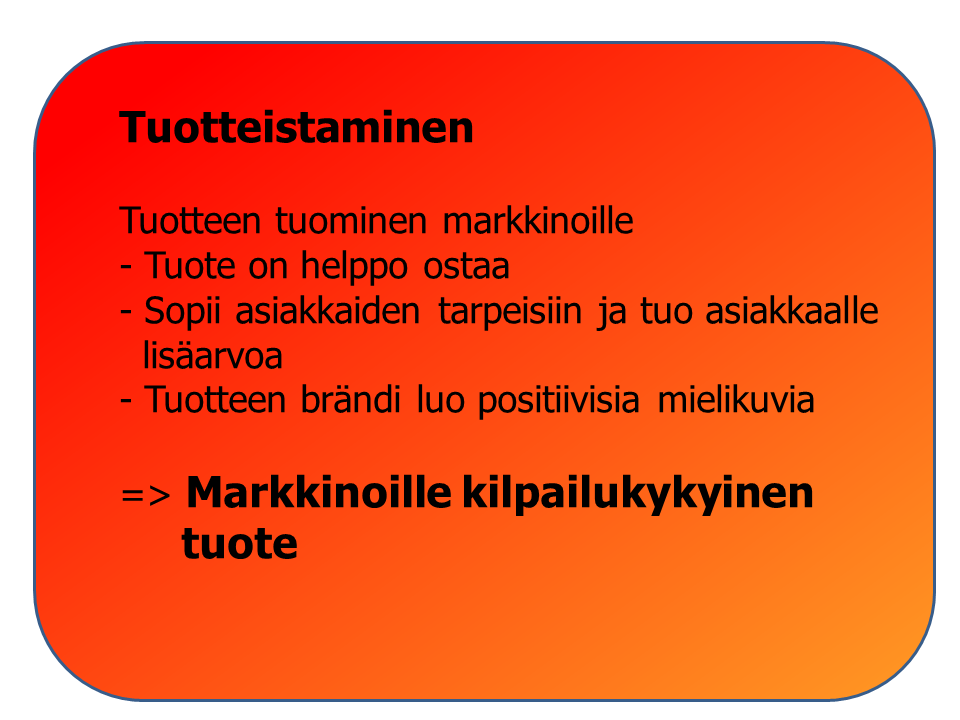 Tuotteistaminen

Tuotteen tuominen markkinoille
- Tuote on helppo ostaa
- Sopii asiakkaiden tarpeisiin ja tuo asiakkaalle lisäarvoa
- Tuotteen brändi luo positiivisia mielikuvia

=> Markkinoille kilpailukykyinen tuote